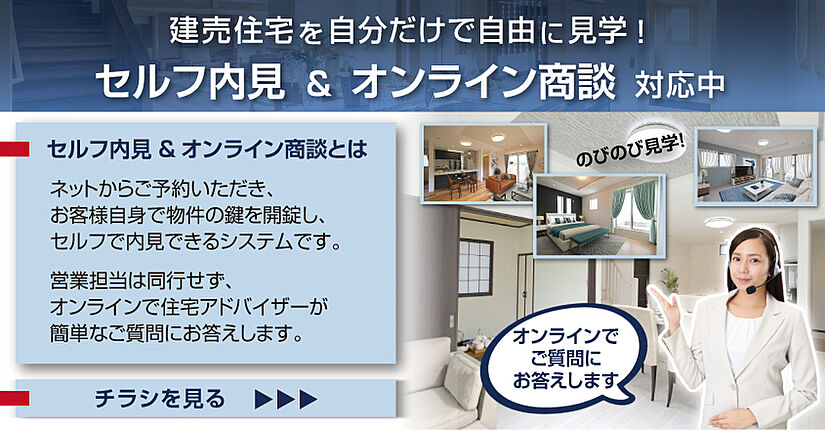 建売住宅を自分だけで自由に見学！

セルフ内見 ＆ オンライン商談 対応中

セルフ内見 ＆ オンライン商談とは

ネットからご予約いただき、お客様自身で物件の鍵を開錠し、セルフで内見できるシステムです。

営業担当は同行せず、オンラインで住宅アドバイザーが簡単なご質問にお答えします。

チラシを見る ▶▶▶

のびのび見学！

オンラインでご質問にお答えします